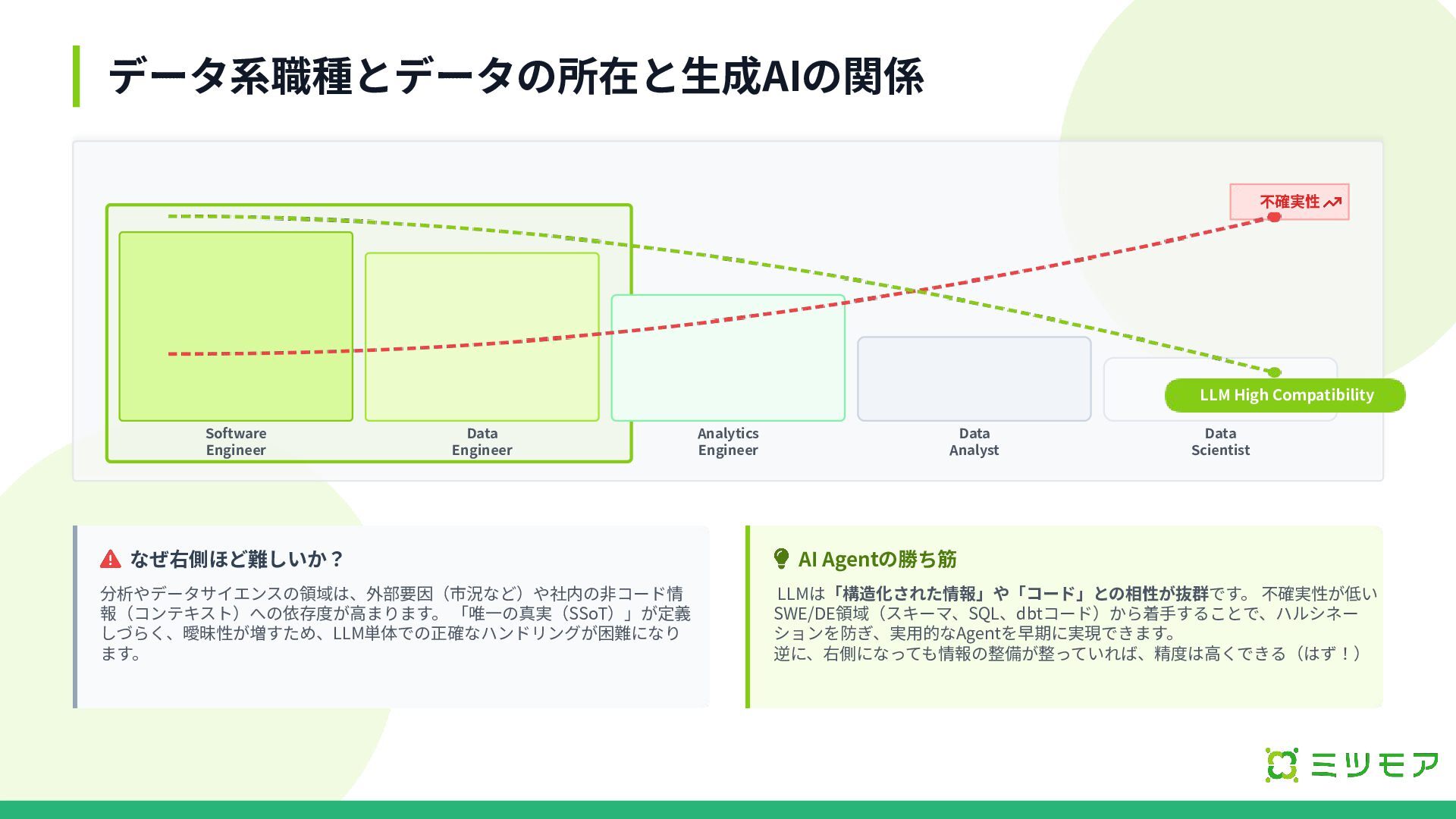 データ系職種とデータの所在と生成AIの関係

不確実性

LLM High Compatibility

Software Engineer

Data Engineer

Analytics Engineer

Data Analyst

Data Scientist

なぜ右側ほど難しいか？

分析やデータサイエンスの領域は、外部要因（市況など）や社内の非コード情報（コンテキスト）への依存度が高まります。「唯一の真実（SSoT）」が定義しづらく、曖昧性が増すため、LLM単体での正確なハンドリングが困難になります。

AI Agentの勝ち筋

LLMは「構造化された情報」や「コード」との相性が抜群です。不確実性が低いSWE/DE領域（スキーマ、SQL、dbtコード）から着手することで、ハルシネーションを防ぎ、実用的なAgentを早期に実現できます。
逆に、右側になっても情報の整備が整っていれば、精度は高くできる（はず！）

ミツモア